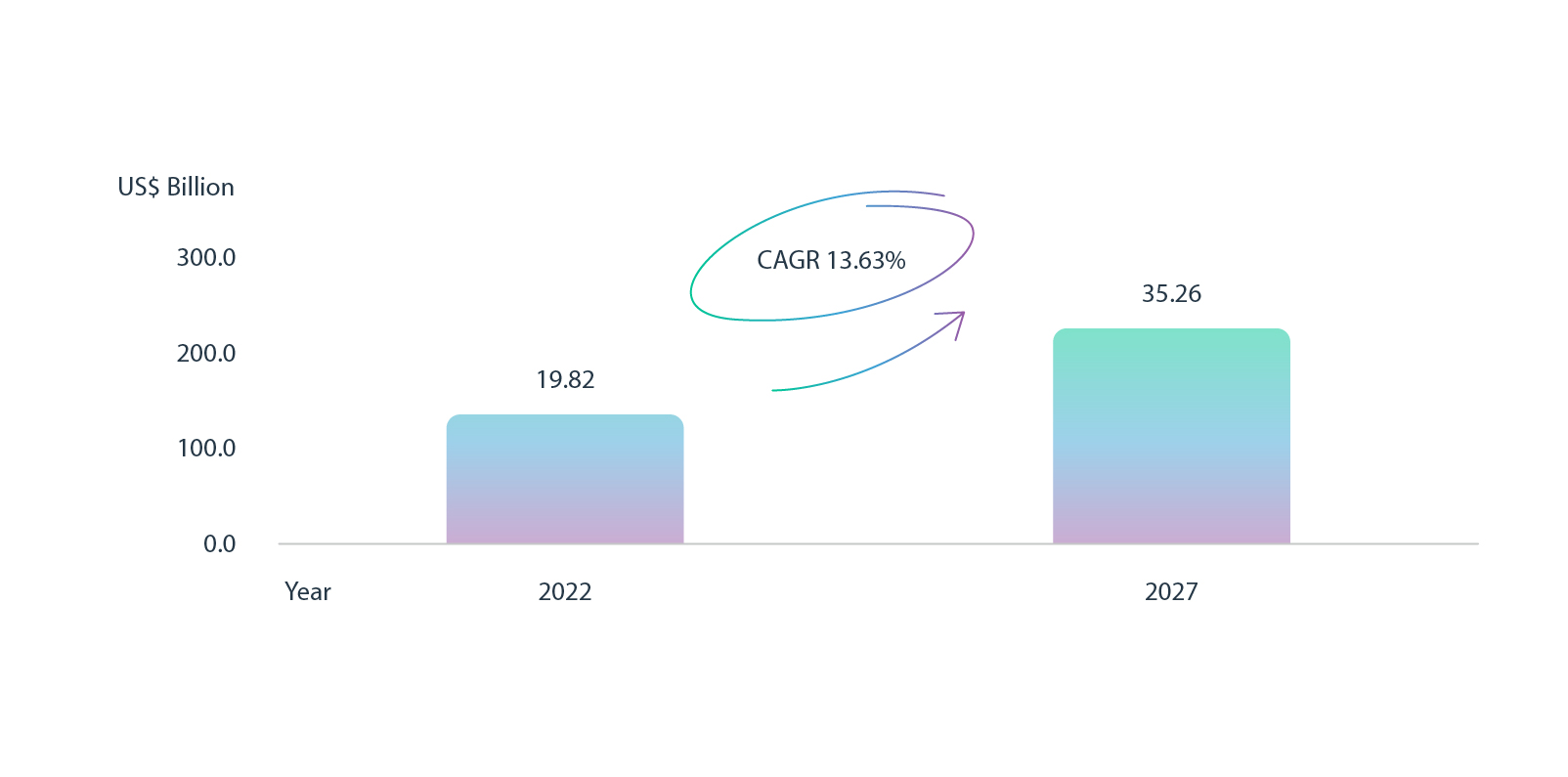 US$ Billion

300.0

200.0

100.0

0.0

CAGR 13.63%

19.82

35.26

Year

2022

2027